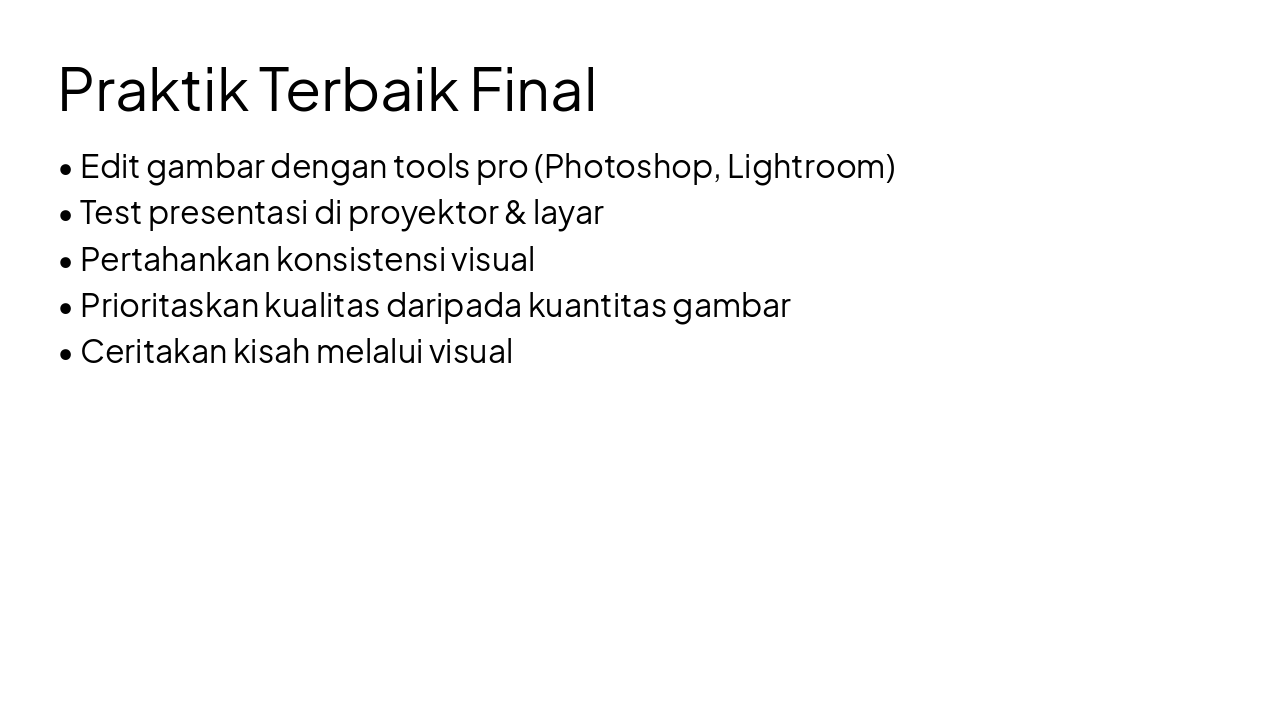 Praktik Terbaik Final

• Edit gambar dengan tools pro (Photoshop, Lightroom)
• Test presentasi di proyektor & layar
• Pertahankan konsistensi visual
• Prioritaskan kualitas daripada kuantitas gambar
• Ceritakan kisah melalui visual